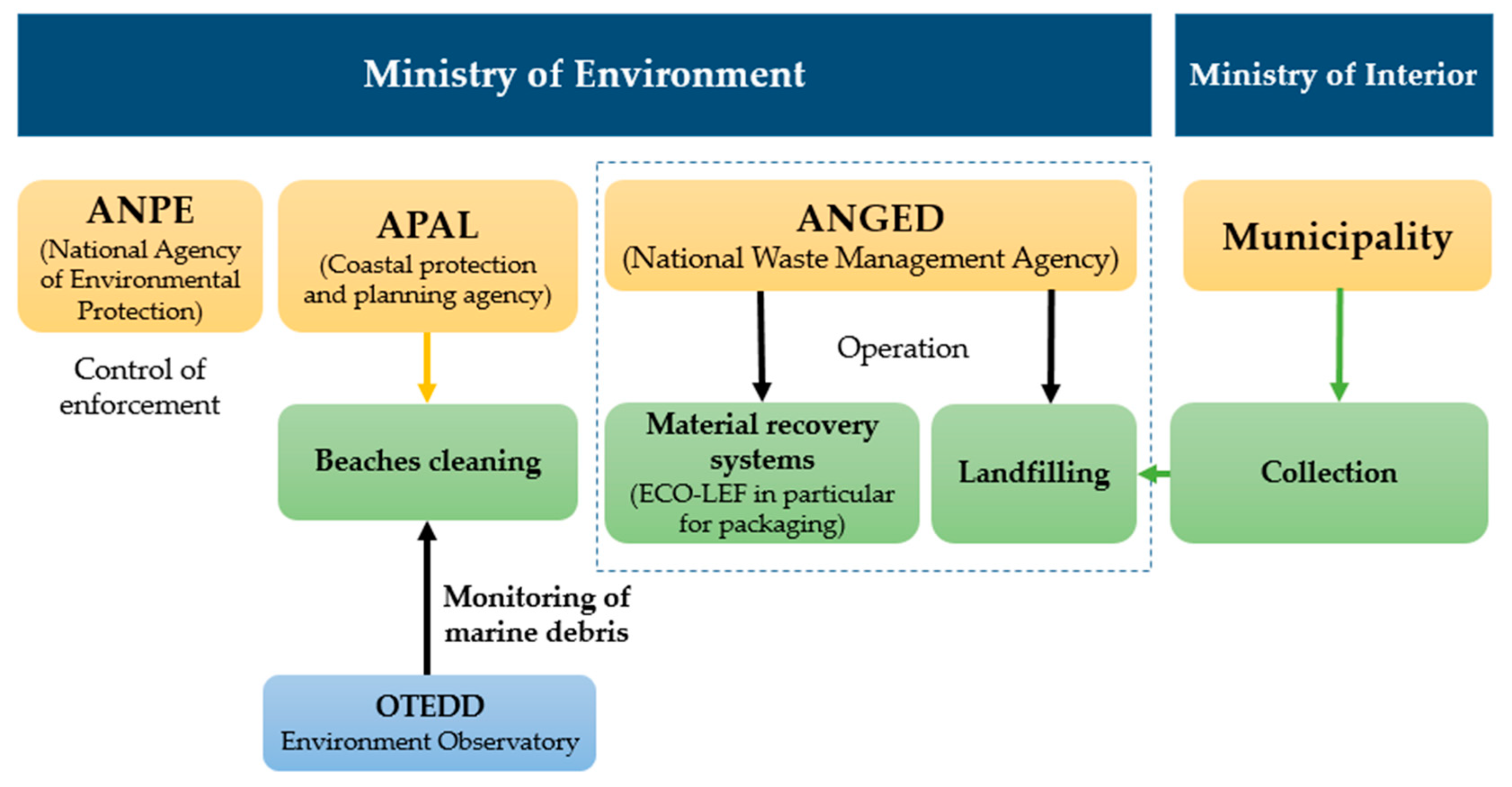 Ministry of Environment

Ministry of Interior

ANPE
(National Agency of Environmental Protection)

Control of enforcement

APAL
(Coastal protection and planning agency)

ANGED
(National Waste Management Agency)

Municipality

Operation

Beaches cleaning

Material recovery systems
(ECO-LEF in particular for packaging)

Landfilling

Collection

Monitoring of marine debris

OTEDD
Environment Observatory